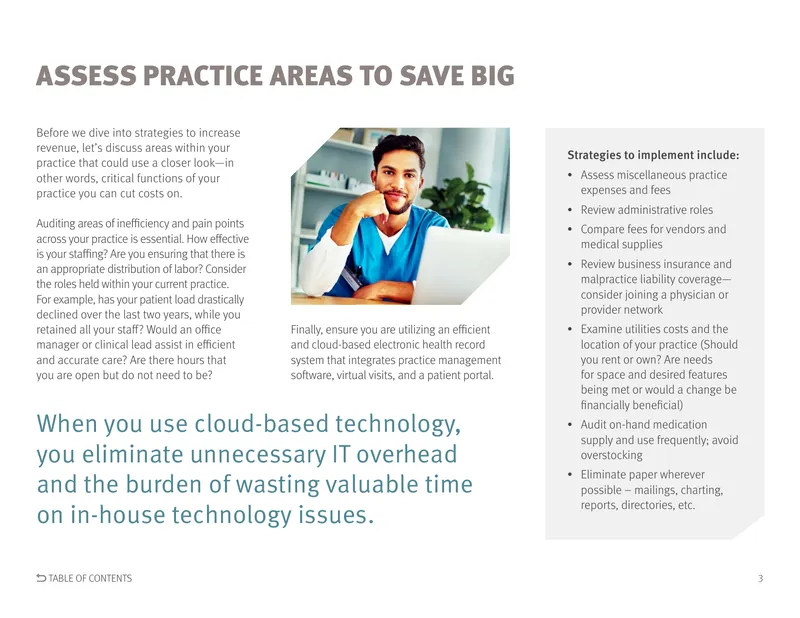 ASSESS PRACTICE AREAS TO SAVE BIG

Before we dive into strategies to increase revenue, let's discuss areas within your practice that could use a closer look—in other words, critical functions of your practice you can cut costs on.

Auditing areas of inefficiency and pain points across your practice is essential. How effective is your staffing? Are you ensuring that there is an appropriate distribution of labor? Consider the roles held within your current practice. For example, has your patient load drastically declined over the last two years, while you retained all your staff? Would an office manager or clinical lead assist in efficient and accurate care? Are there hours that you are open but do not need to be?

Finally, ensure you are utilizing an efficient and cloud-based electronic health record system that integrates practice management software, virtual visits, and a patient portal.

When you use cloud-based technology, you eliminate unnecessary IT overhead and the burden of wasting valuable time on in-house technology issues.

Strategies to implement include:
• Assess miscellaneous practice expenses and fees
• Review administrative roles
• Compare fees for vendors and medical supplies
• Review business insurance and malpractice liability coverage—consider joining a physician or provider network
• Examine utilities costs and the location of your practice (Should you rent or own? Are needs for space and desired features being met or would a change be financially beneficial)
• Audit on-hand medication supply and use frequently; avoid overstocking
• Eliminate paper wherever possible – mailings, charting, reports, directories, etc.

TABLE OF CONTENTS

3